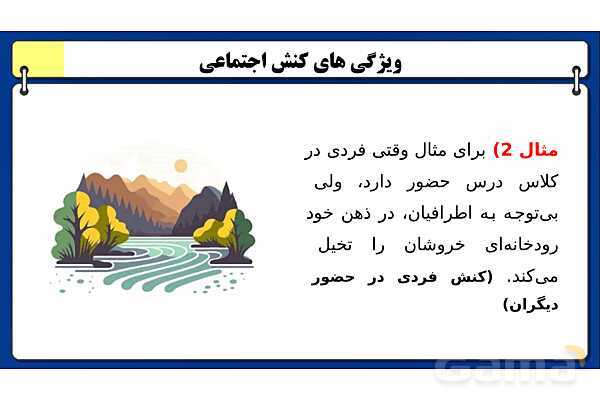 ویژگی های کنش اجتماعی

مثال 2) برای مثال وقتی فردی در کلاس درس حضور دارد، ولی بی‌توجه به اطرافیان، در ذهن خود رودخانه‌ای خروشان را تخیل می‌کند. (کنش فردی در حضور دیگران)

Gama